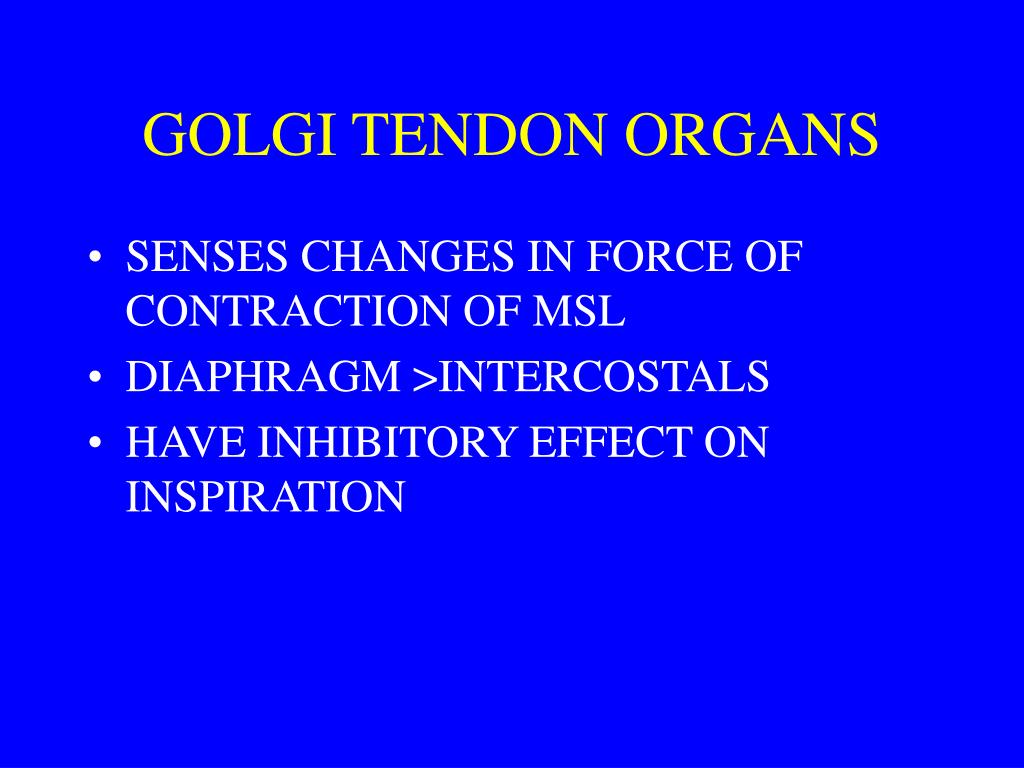 GOLGI TENDON ORGANS

• SENSES CHANGES IN FORCE OF CONTRACTION OF MSL
• DIAPHRAGM >INTERCOSTALS
• HAVE INHIBITORY EFFECT ON INSPIRATION